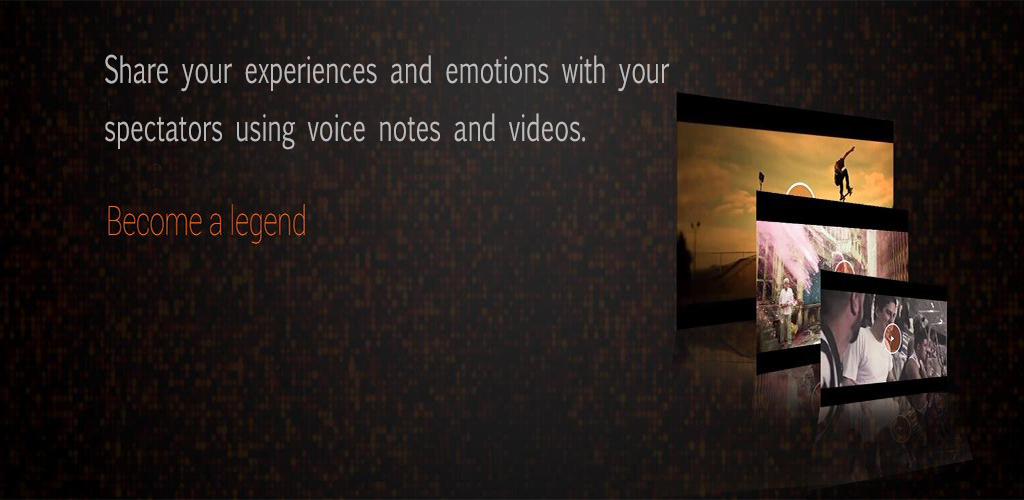 Share your experiences and emotions with your spectators using voice notes and videos.

Become a legend